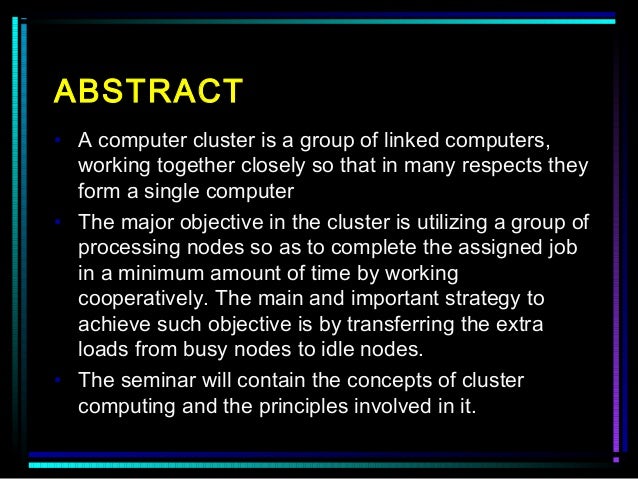 ABSTRACT

• A computer cluster is a group of linked computers, working together closely so that in many respects they form a single computer

• The major objective in the cluster is utilizing a group of processing nodes so as to complete the assigned job in a minimum amount of time by working cooperatively. The main and important strategy to achieve such objective is by transferring the extra loads from busy nodes to idle nodes.

• The seminar will contain the concepts of cluster computing and the principles involved in it.